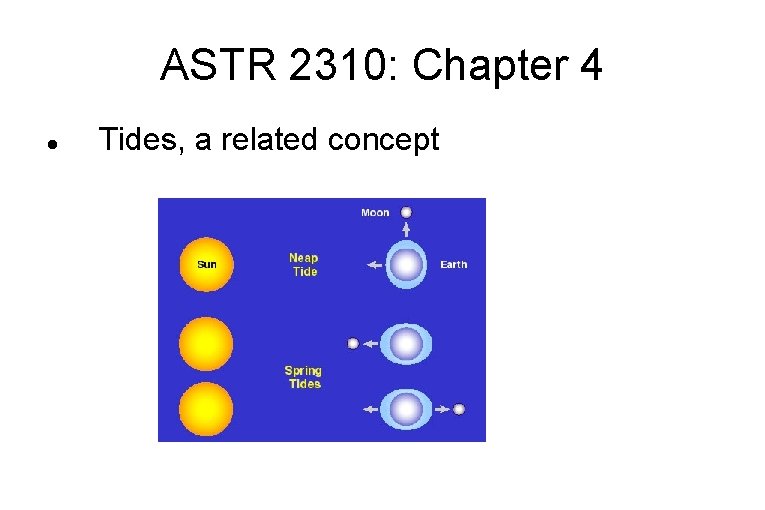 ASTR 2310: Chapter 4

• Tides, a related concept

Moon
Sun
Neap Tide
Earth
Spring Tides